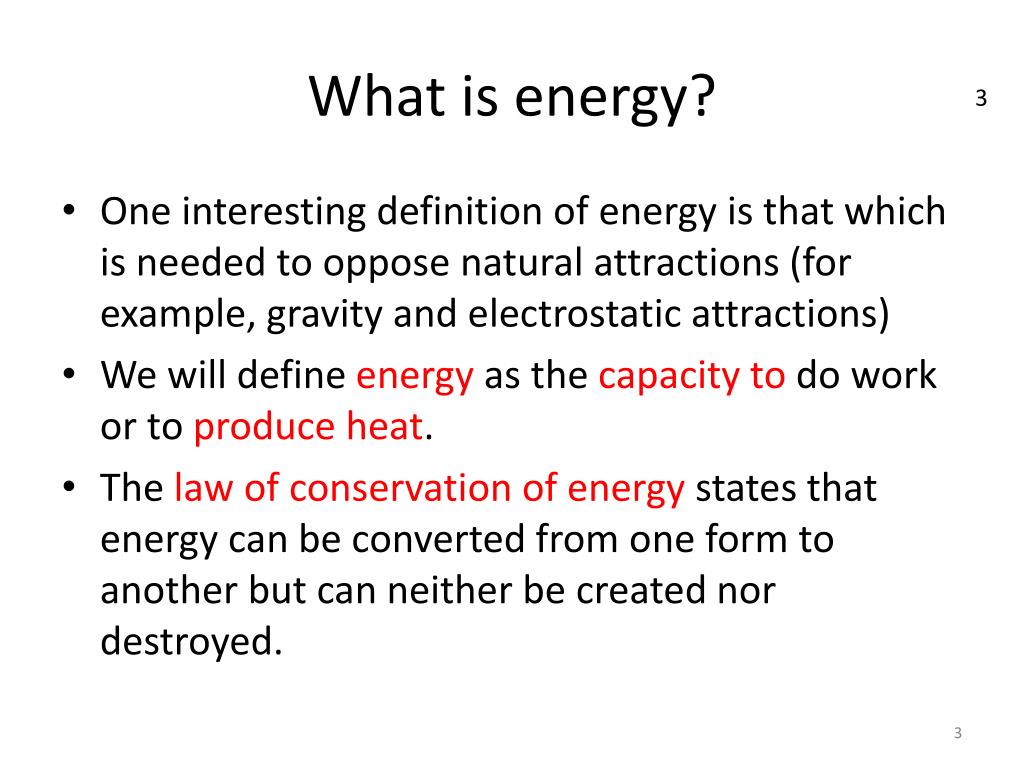 What is energy?

3

• One interesting definition of energy is that which is needed to oppose natural attractions (for example, gravity and electrostatic attractions)

• We will define energy as the capacity to do work or to produce heat.

• The law of conservation of energy states that energy can be converted from one form to another but can neither be created nor destroyed.

3